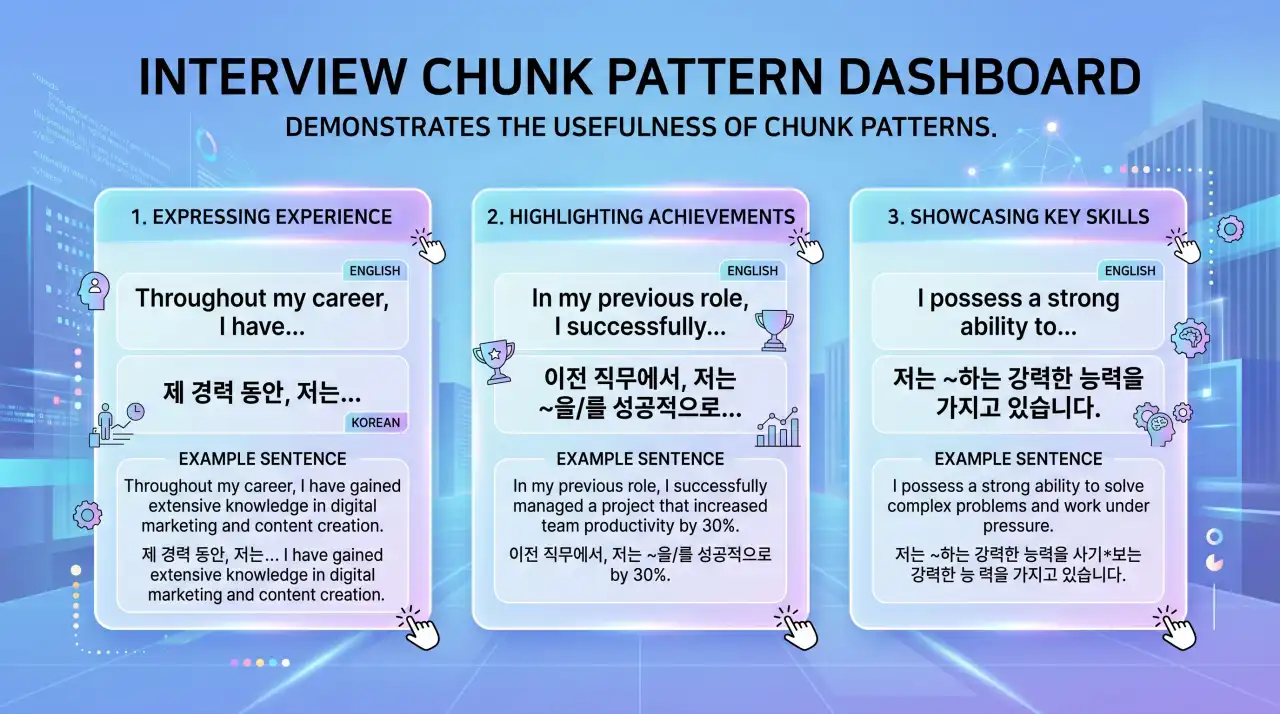 INTERVIEW CHUNK PATTERN DASHBOARD

DEMONSTRATES THE USEFULNESS OF CHUNK PATTERNS.

1. EXPRESSING EXPERIENCE

ENGLISH

Throughout my career, I have...

제 경력 동안, 저는...

KOREAN

EXAMPLE SENTENCE

Throughout my career, I have gained extensive knowledge in digital marketing and content creation.

제 경력 동안, 저는... I have gained extensive knowledge in digital marketing and content creation.

2. HIGHLIGHTING ACHIEVEMENTS

ENGLISH

In my previous role, I successfully...

이전 직무에서, 저는 ~을/를 성공적으로...

EXAMPLE SENTENCE

In my previous role, I successfully managed a project that increased team productivity by 30%.

이전 직무에서, 저는 ~을/를 성공적으로 by 30%.

3. SHOWCASING KEY SKILLS

ENGLISH

I possess a strong ability to...

저는 ~하는 강력한 능력을 가지고 있습니다.

EXAMPLE SENTENCE

I possess a strong ability to solve complex problems and work under pressure.

저는 ~하는 강력한 능력을 사기*보는 강력한 능 력을 가지고 있습니다.